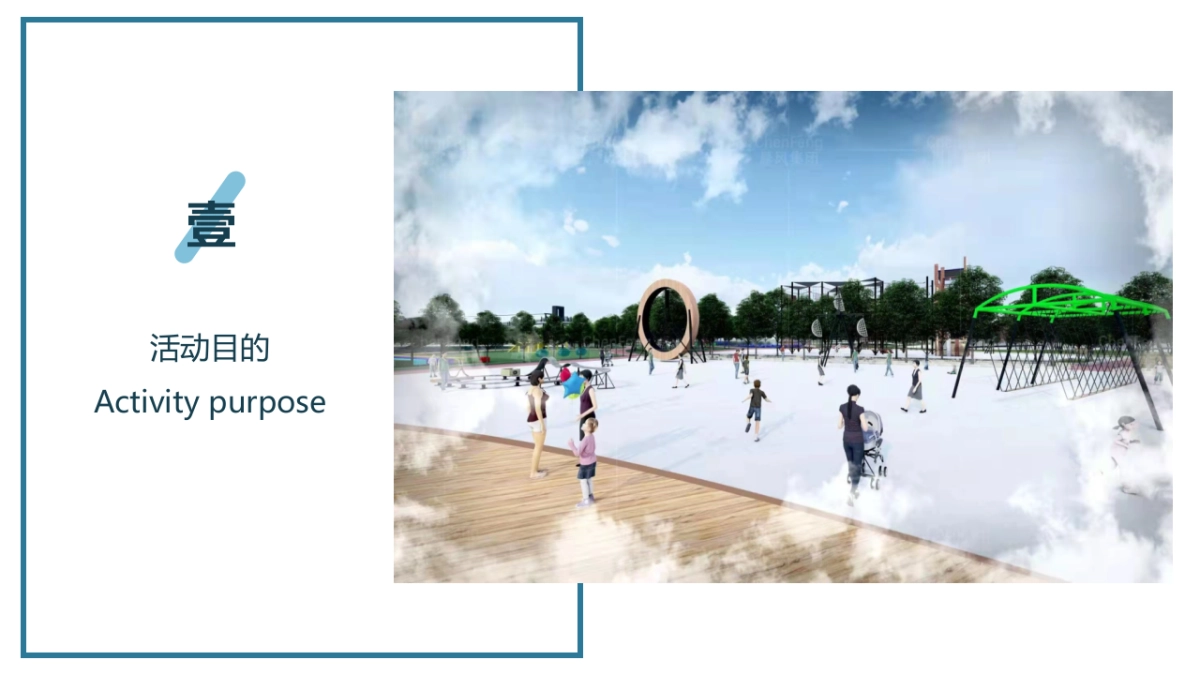 壹

活动目的

Activity purpose